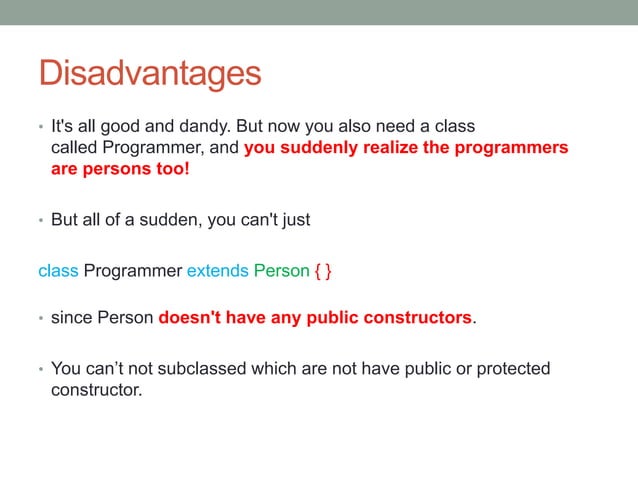 Disadvantages

• It's all good and dandy. But now you also need a class called Programmer, and you suddenly realize the programmers are persons too!

• But all of a sudden, you can't just

class Programmer extends Person { }

• since Person doesn't have any public constructors.

• You can’t not subclassed which are not have public or protected constructor.